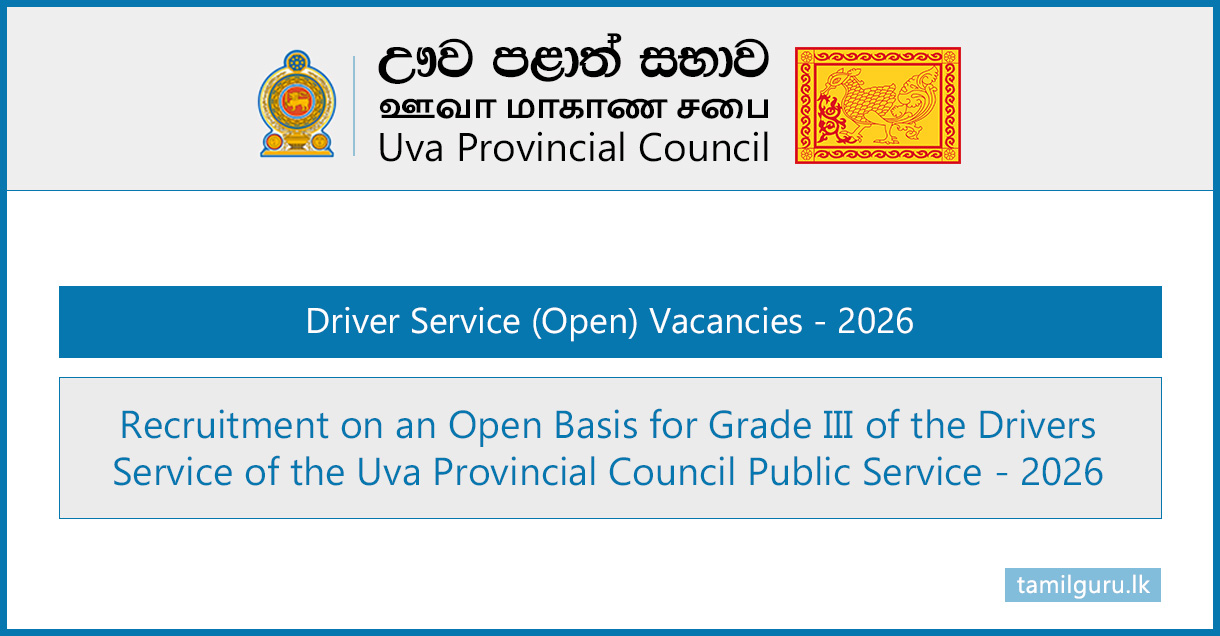 ඌව පළාත් සභාව
ஊவா மாகாண சபை
Uva Provincial Council

Driver Service (Open) Vacancies - 2026

Recruitment on an Open Basis for Grade III of the Drivers Service of the Uva Provincial Council Public Service - 2026

tamilguru.lk